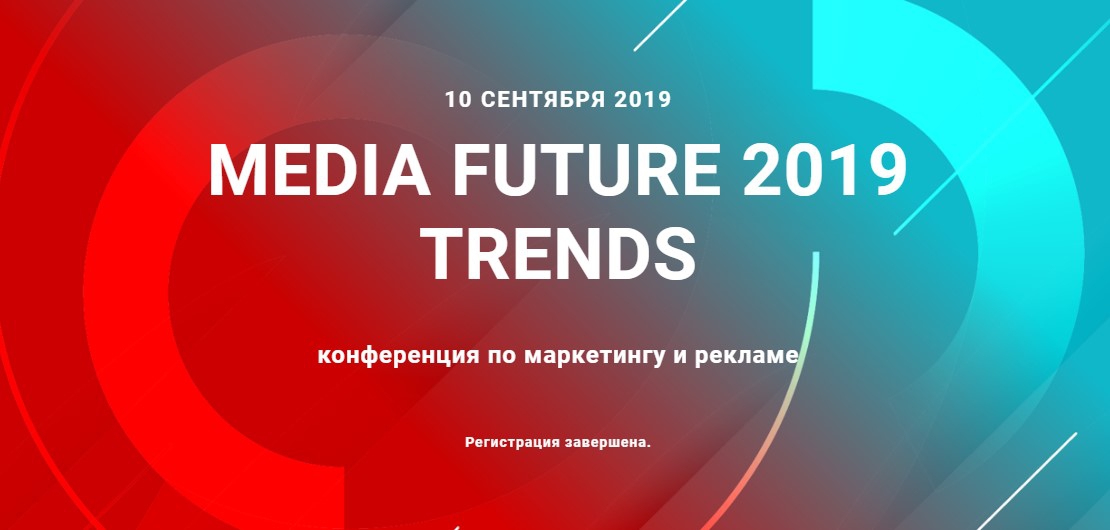 10 СЕНТЯБРЯ 2019

MEDIA FUTURE 2019 TRENDS

конференция по маркетингу и рекламе

Регистрация завершена.